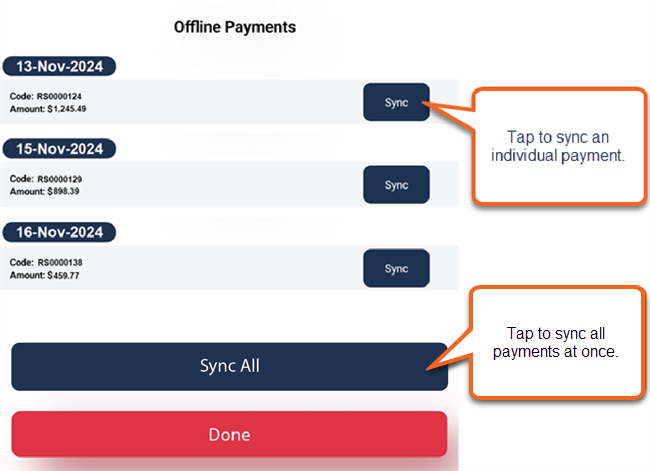 Offline Payments

13-Nov-2024

Code: RS0000124
Amount: $1,245.49

Sync

Tap to sync an individual payment.

15-Nov-2024

Code: RS0000129
Amount: $898.39

Sync

16-Nov-2024

Code: RS0000138
Amount: $459.77

Sync

Tap to sync all payments at once.

Sync All

Done